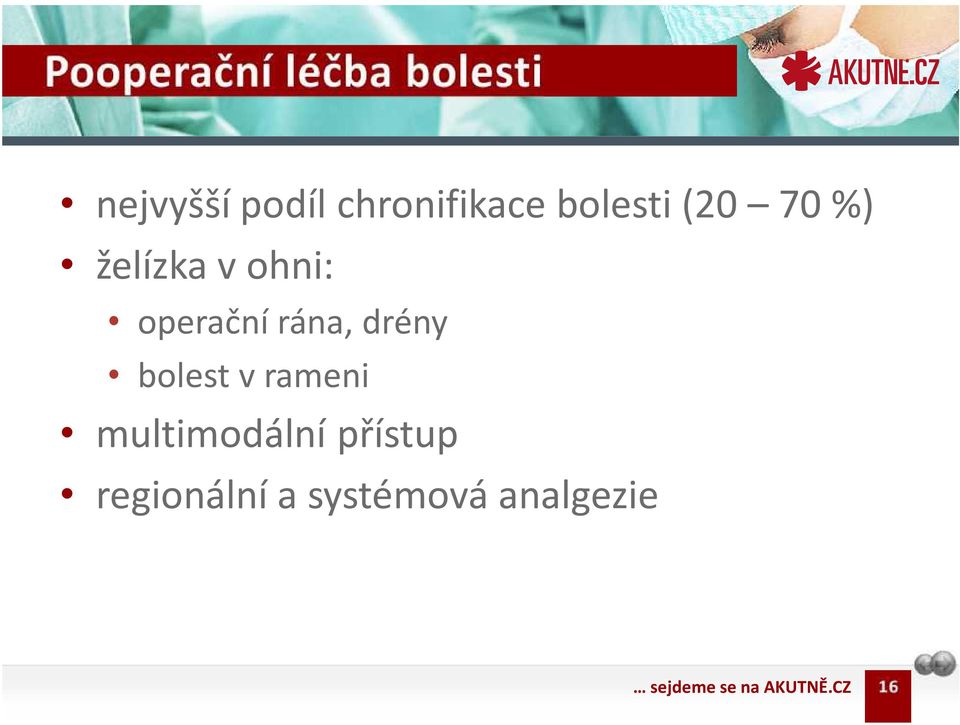 Pooperační léčba bolesti

AKUTNE.CZ

• nejvyšší podíl chronifikace bolesti (20 – 70 %)
• želízka v ohni:
  • operační rána, drény
  • bolest v rameni
• multimodální přístup
• regionální a systémová analgezie

… sejdeme se na AKUTNĚ.CZ 16